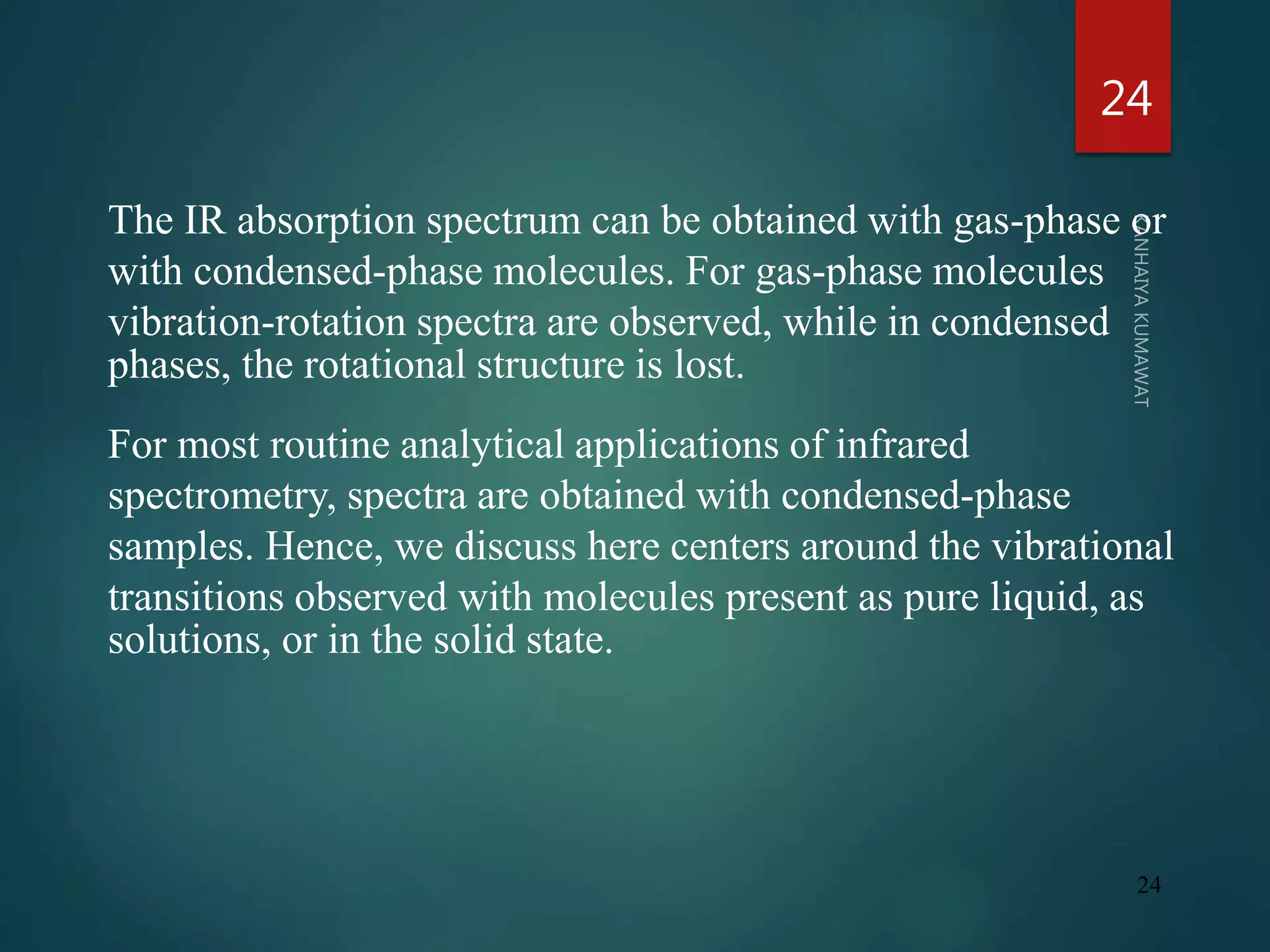 24

The IR absorption spectrum can be obtained with gas-phase or with condensed-phase molecules. For gas-phase molecules vibration-rotation spectra are observed, while in condensed phases, the rotational structure is lost.

For most routine analytical applications of infrared spectrometry, spectra are obtained with condensed-phase samples. Hence, we discuss here centers around the vibrational transitions observed with molecules present as pure liquid, as solutions, or in the solid state.

KANHAIYA KUMAWAT

24